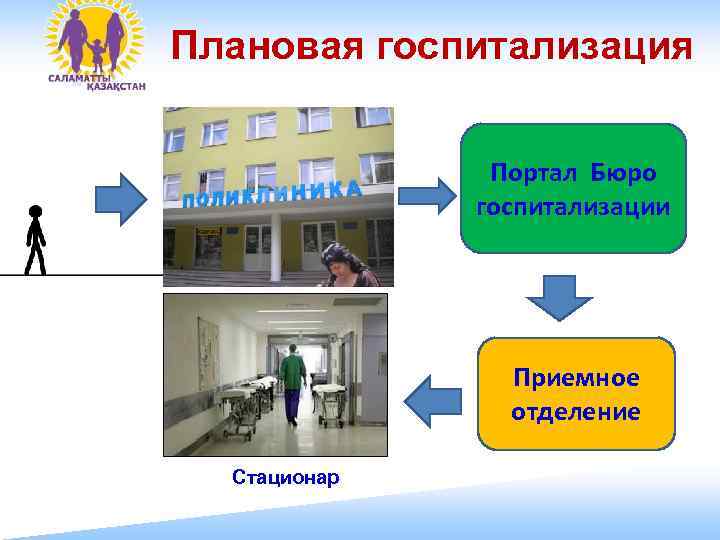 САЛАМАТТЫ ҚАЗАҚСТАН

Плановая госпитализация

ПОЛИКЛИНИКА

Портал Бюро госпитализации

Приемное отделение

Стационар